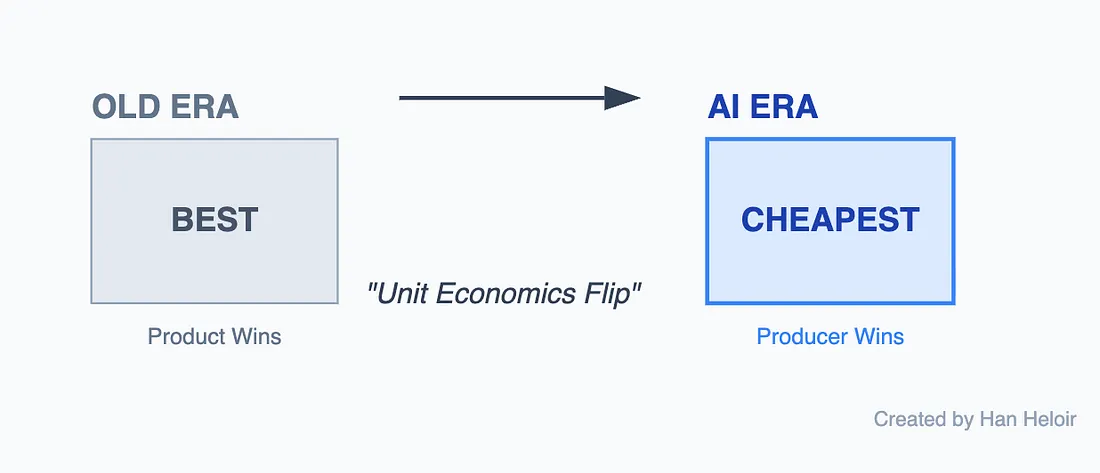 OLD ERA

BEST

Product Wins

"Unit Economics Flip"

AI ERA

CHEAPEST

Producer Wins

Created by Han Heloir